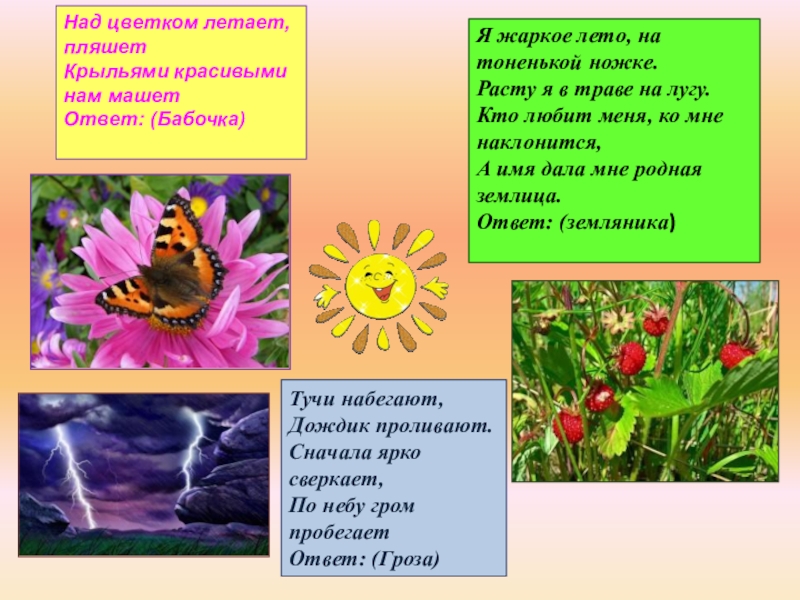 Над цветком летает, пляшет
Крыльями красивыми нам машет
Ответ: (Бабочка)

Я жаркое лето, на тоненькой ножке.
Расту я в траве на лугу.
Кто любит меня, ко мне наклонится,
А имя дала мне родная землица.
Ответ: (земляника)

Тучи набегают,
Дождик проливают.
Сначала ярко сверкает,
По небу гром пробегает
Ответ: (Гроза)